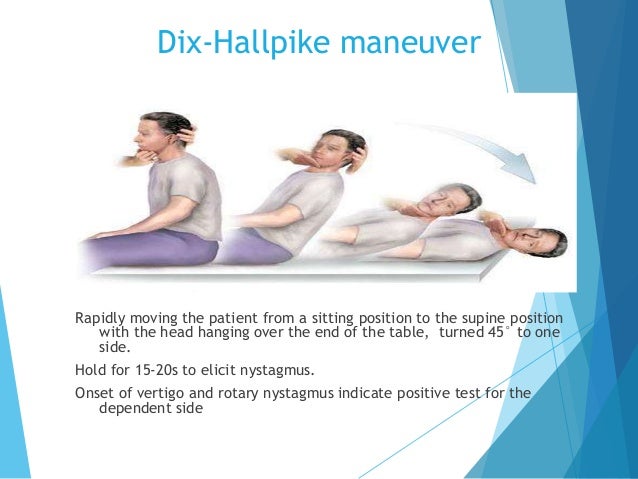 Dix-Hallpike maneuver

Rapidly moving the patient from a sitting position to the supine position with the head hanging over the end of the table, turned 45° to one side.

Hold for 15-20s to elicit nystagmus.

Onset of vertigo and rotary nystagmus indicate positive test for the dependent side